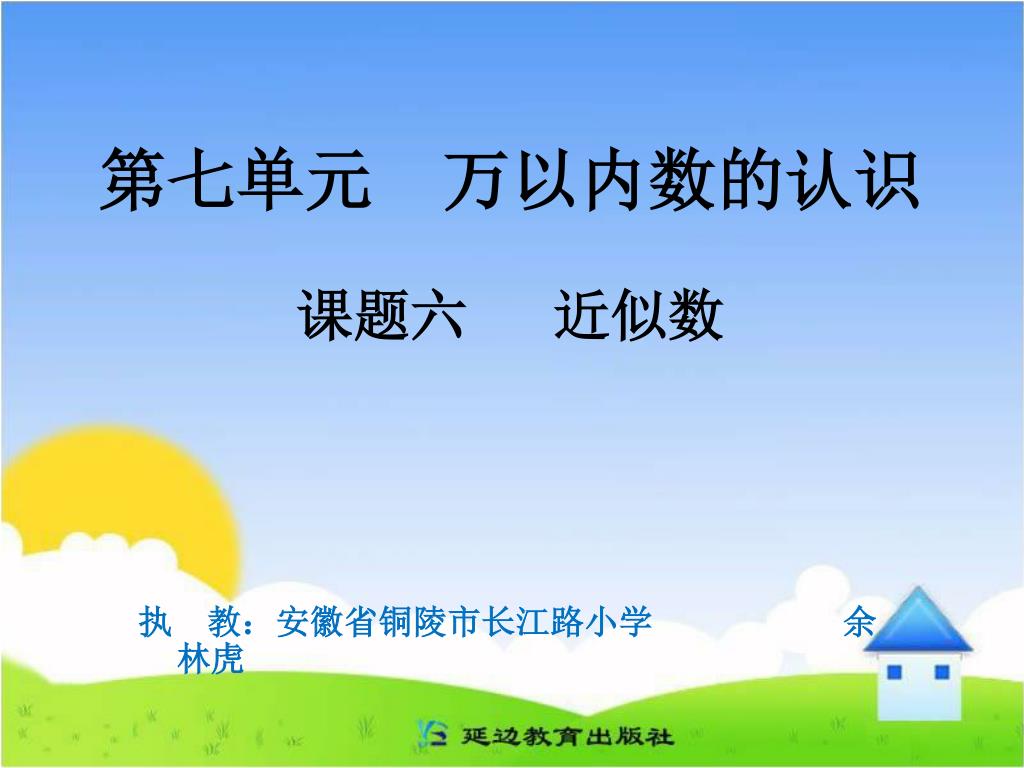 第七单元　万以内数的认识

课题六　近似数

执　教：安徽省铜陵市长江路小学　　　　余林虎

延边教育出版社